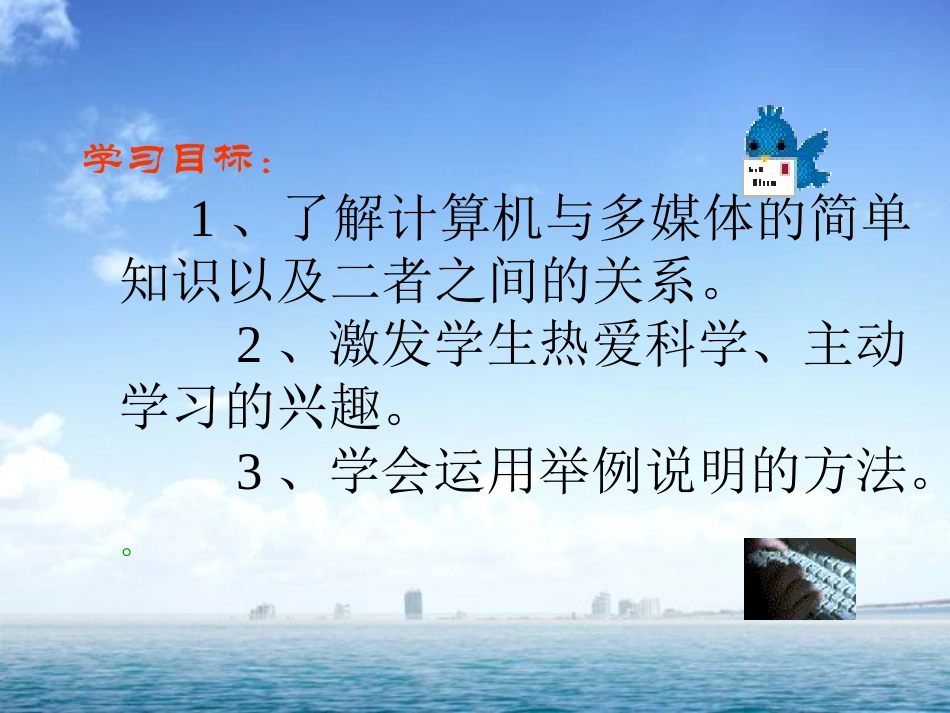 学习目标：

1、了解计算机与多媒体的简单知识以及二者之间的关系。

2、激发学生热爱科学、主动学习的兴趣。

3、学会运用举例说明的方法。

。